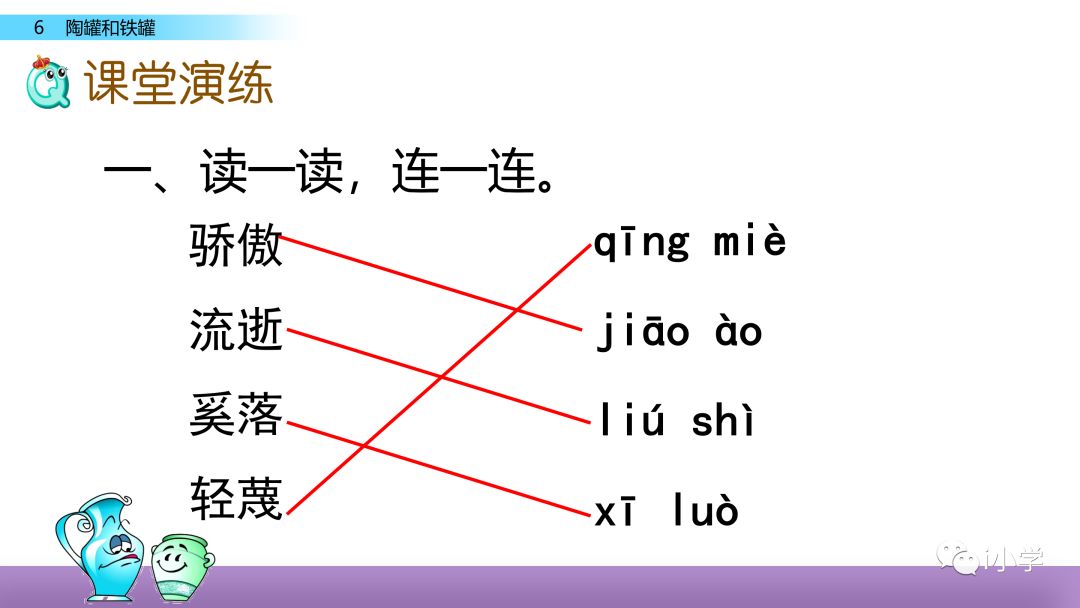 6 陶罐和铁罐

课堂演练

一、读一读，连一连。

骄傲
流逝
奚落
轻蔑

qīng miè
jiāo ào
liú shì
xī luò

小学